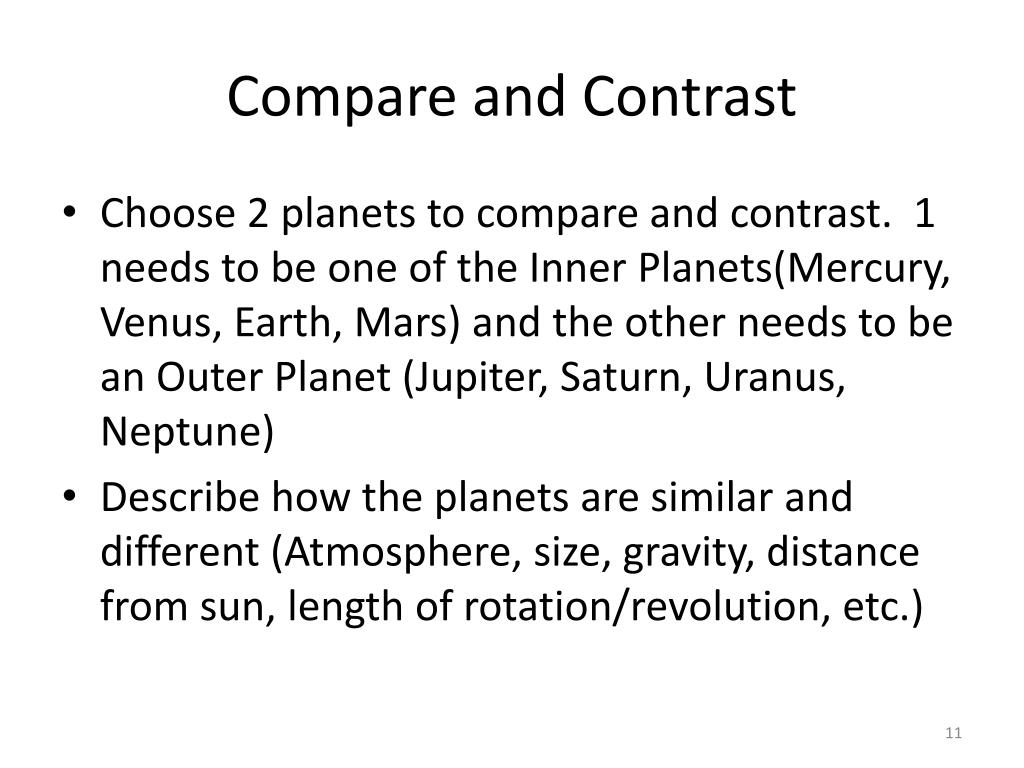 Compare and Contrast

• Choose 2 planets to compare and contrast. 1 needs to be one of the Inner Planets(Mercury, Venus, Earth, Mars) and the other needs to be an Outer Planet (Jupiter, Saturn, Uranus, Neptune)

• Describe how the planets are similar and different (Atmosphere, size, gravity, distance from sun, length of rotation/revolution, etc.)

11